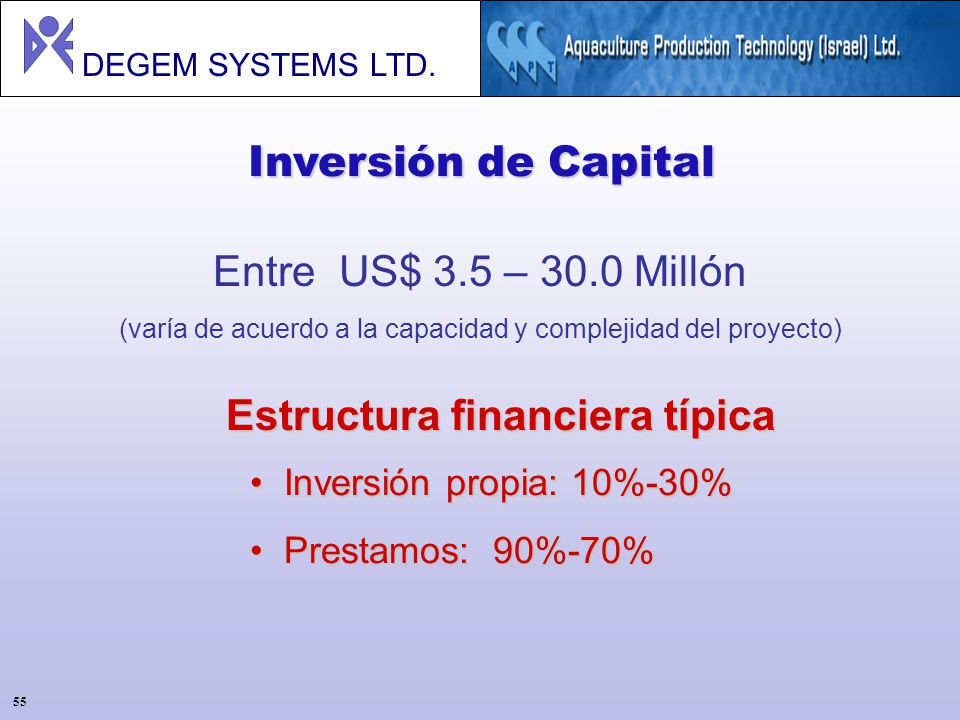 DEGEM SYSTEMS LTD.

APT Aquaculture Production Technology (Israel) Ltd.

Inversión de Capital

Entre US$ 3.5 – 30.0 Millón

(varía de acuerdo a la capacidad y complejidad del proyecto)

Estructura financiera típica

• Inversión propia: 10%-30%

• Prestamos: 90%-70%

55